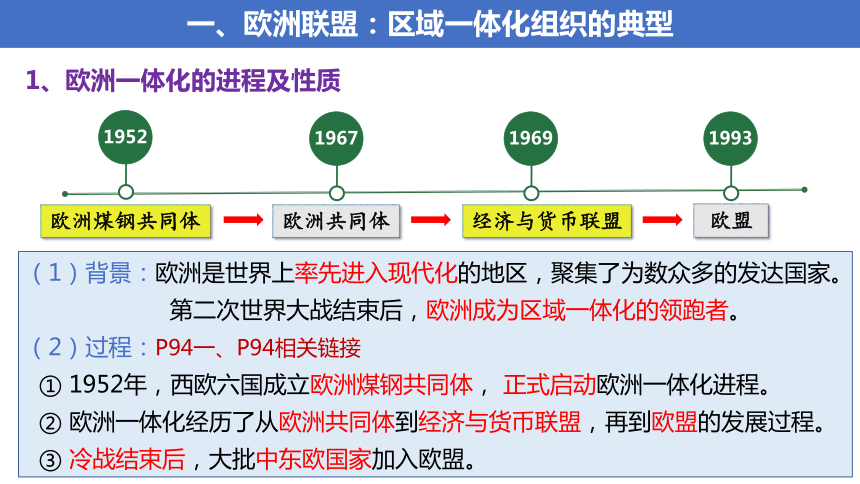 一、欧洲联盟：区域一体化组织的典型

1、欧洲一体化的进程及性质

1952

1967

1969

1993

欧洲煤钢共同体

欧洲共同体

经济与货币联盟

欧盟

（1）背景：欧洲是世界上率先进入现代化的地区，聚集了为数众多的发达国家。第二次世界大战结束后，欧洲成为区域一体化的领跑者。

（2）过程：P94一、P94相关链接

① 1952年，西欧六国成立欧洲煤钢共同体， 正式启动欧洲一体化进程。

② 欧洲一体化经历了从欧洲共同体到经济与货币联盟，再到欧盟的发展过程。

③ 冷战结束后，大批中东欧国家加入欧盟。